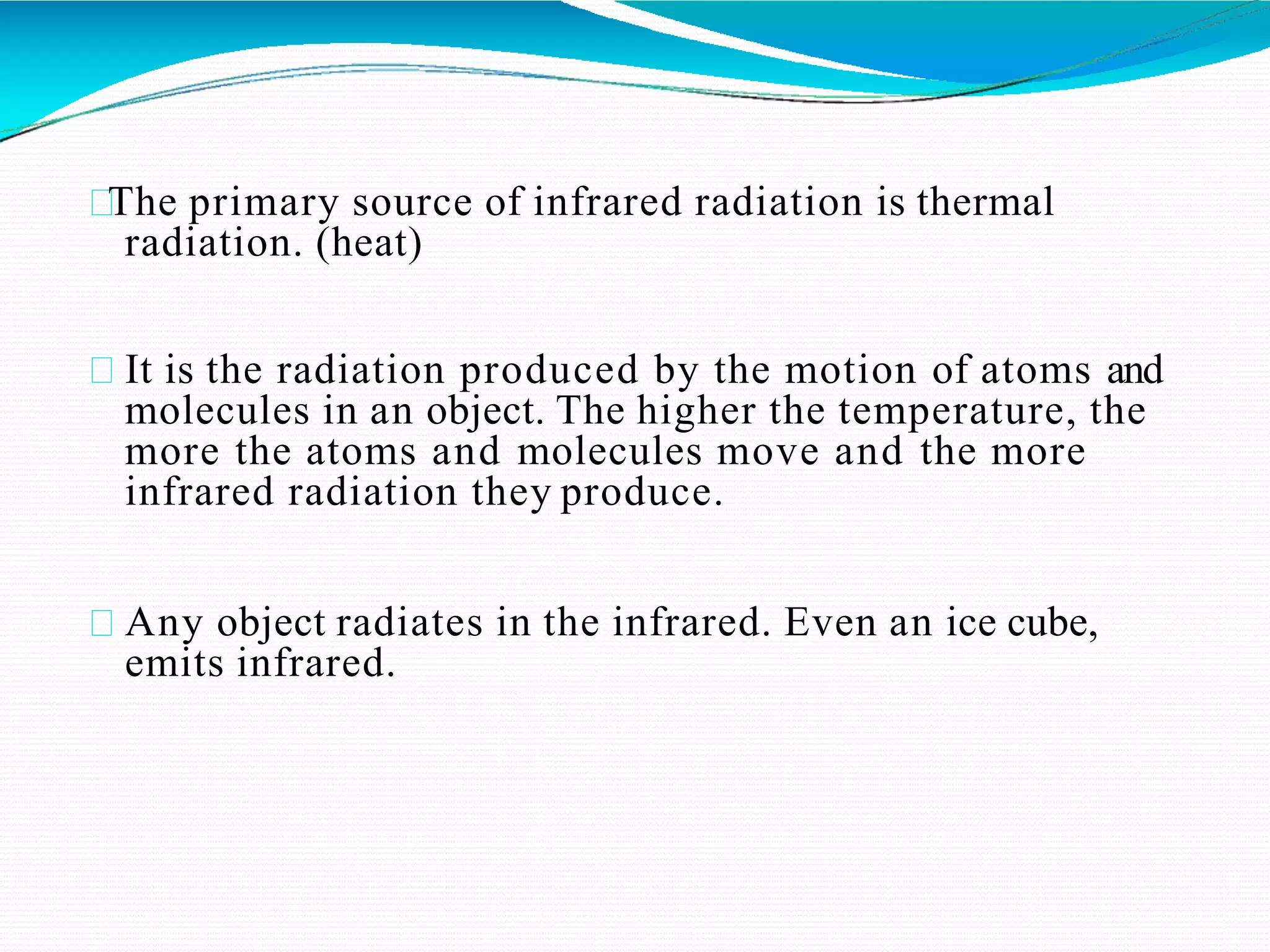 The primary source of infrared radiation is thermal radiation. (heat)

It is the radiation produced by the motion of atoms and molecules in an object. The higher the temperature, the more the atoms and molecules move and the more infrared radiation they produce.

Any object radiates in the infrared. Even an ice cube, emits infrared.